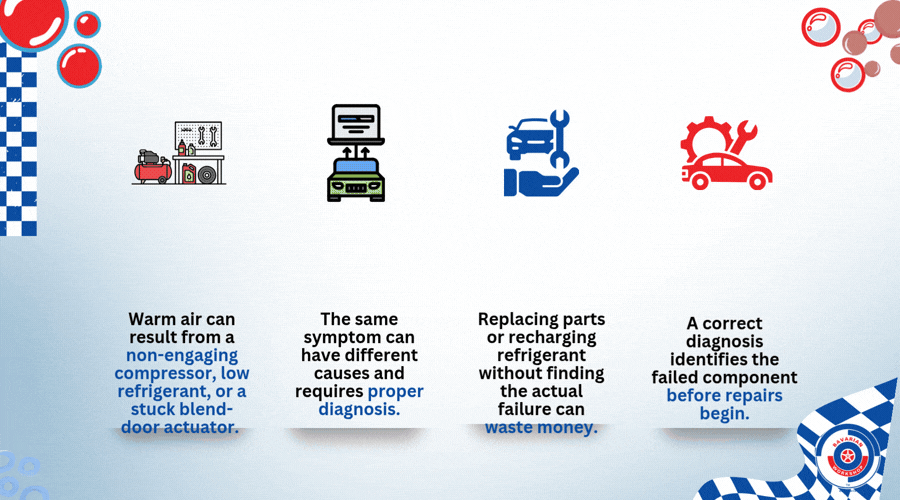 Warm air can result from a non-engaging compressor, low refrigerant, or a stuck blend-door actuator.

The same symptom can have different causes and requires proper diagnosis.

Replacing parts or recharging refrigerant without finding the actual failure can waste money.

A correct diagnosis identifies the failed component before repairs begin.

BAVARIAN WORKSHOP